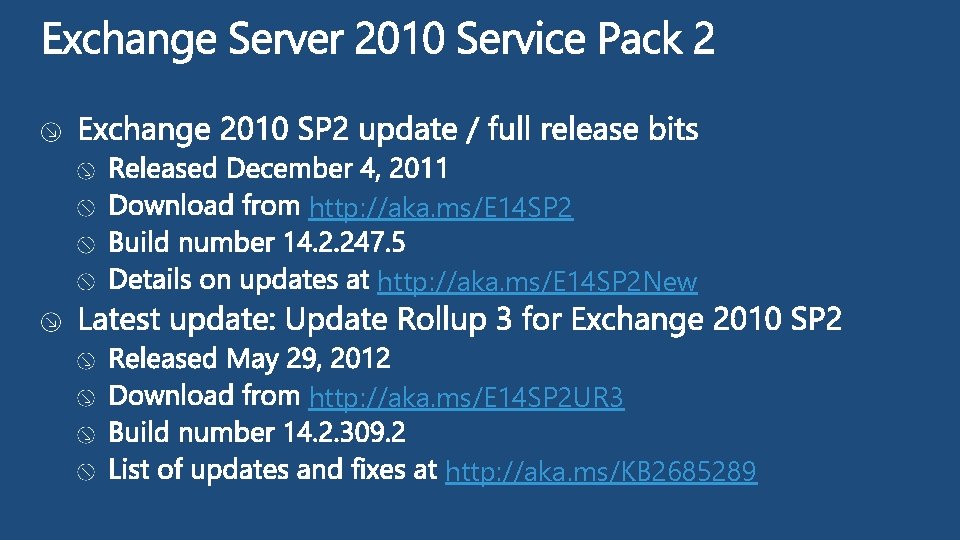 Exchange Server 2010 Service Pack 2

Exchange 2010 SP2 update / full release bits
Released December 4, 2011
Download from http://aka.ms/E14SP2
Build number 14.2.247.5
Details on updates at http://aka.ms/E14SP2New
Latest update: Update Rollup 3 for Exchange 2010 SP2
Released May 29, 2012
Download from http://aka.ms/E14SP2UR3
Build number 14.2.309.2
List of updates and fixes at http://aka.ms/KB2685289